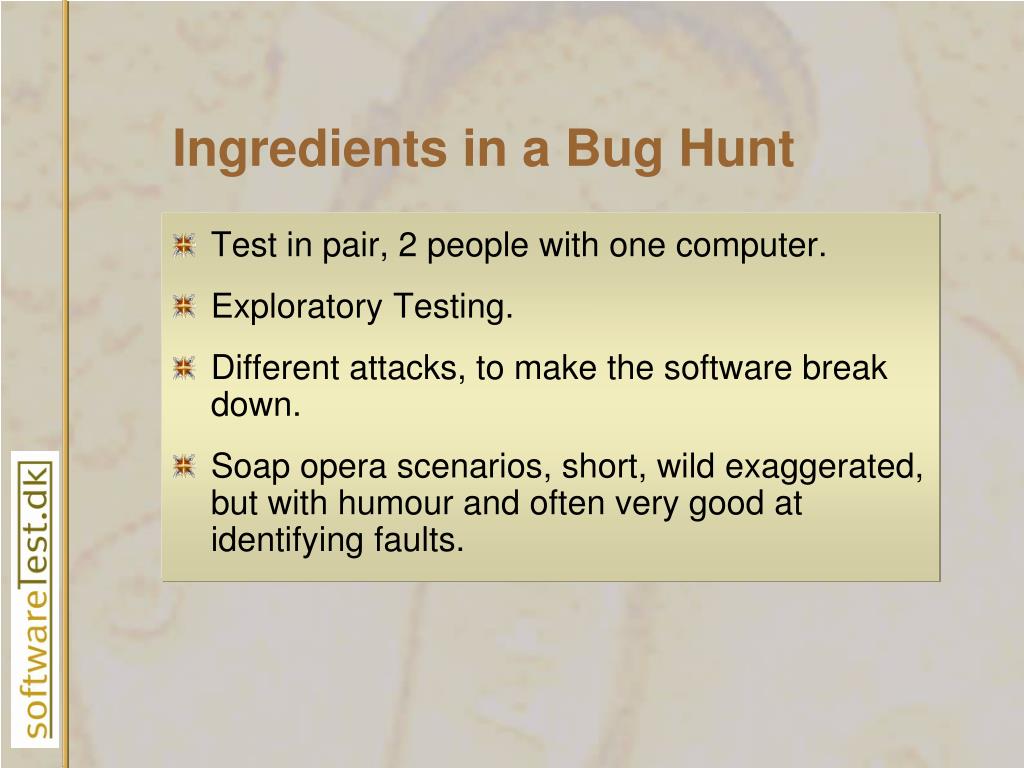 Ingredients in a Bug Hunt

Test in pair, 2 people with one computer.

Exploratory Testing.

Different attacks, to make the software break down.

Soap opera scenarios, short, wild exaggerated, but with humour and often very good at identifying faults.

softwareTest.dk